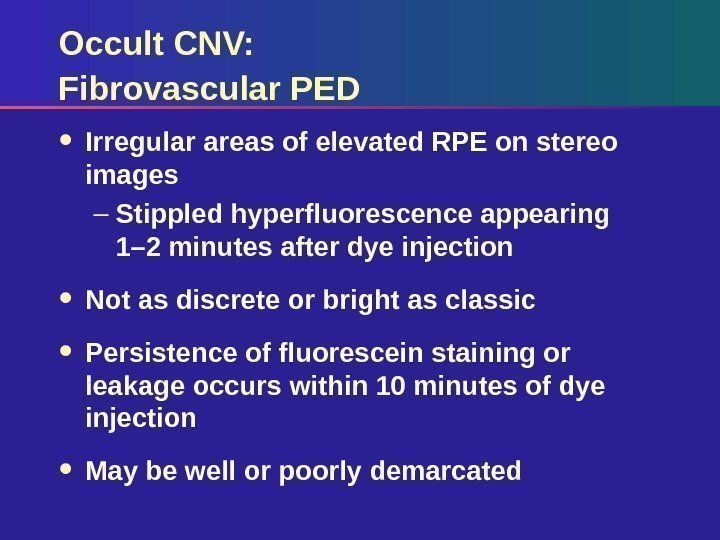 Occult CNV:
Fibrovascular PED

• Irregular areas of elevated RPE on stereo images
– Stippled hyperfluorescence appearing 1–2 minutes after dye injection

• Not as discrete or bright as classic

• Persistence of fluorescein staining or leakage occurs within 10 minutes of dye injection

• May be well or poorly demarcated